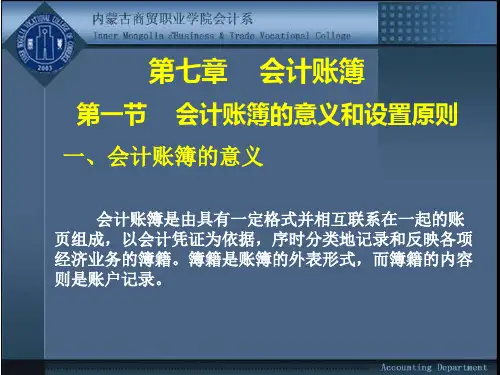 内蒙古商贸职业学院会计系
Inner Mongolia Business & Trade Vocational College

2003

第七章　会计账簿

第一节　会计账簿的意义和设置原则

一、会计账簿的意义

会计账簿是由具有一定格式并相互联系在一起的账页组成，以会计凭证为依据，序时分类地记录和反映各项经济业务的簿籍。簿籍是账簿的外表形式，而簿籍的内容则是账户记录。

Accounting Department